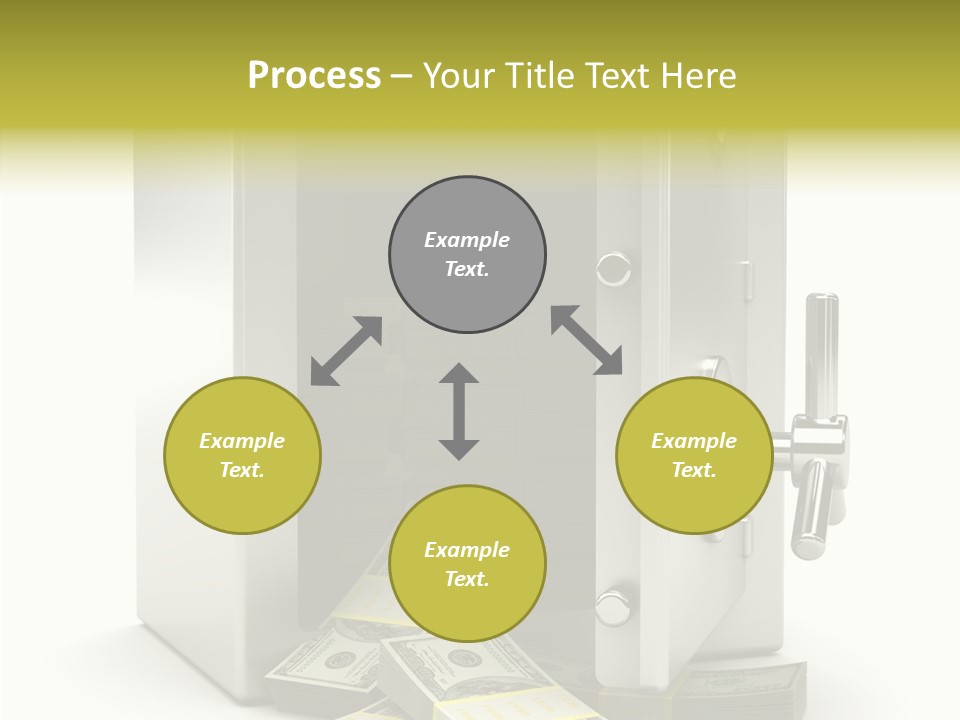 Process – Your Title Text Here

Example Text.

Example Text.

Example Text.

Example Text.